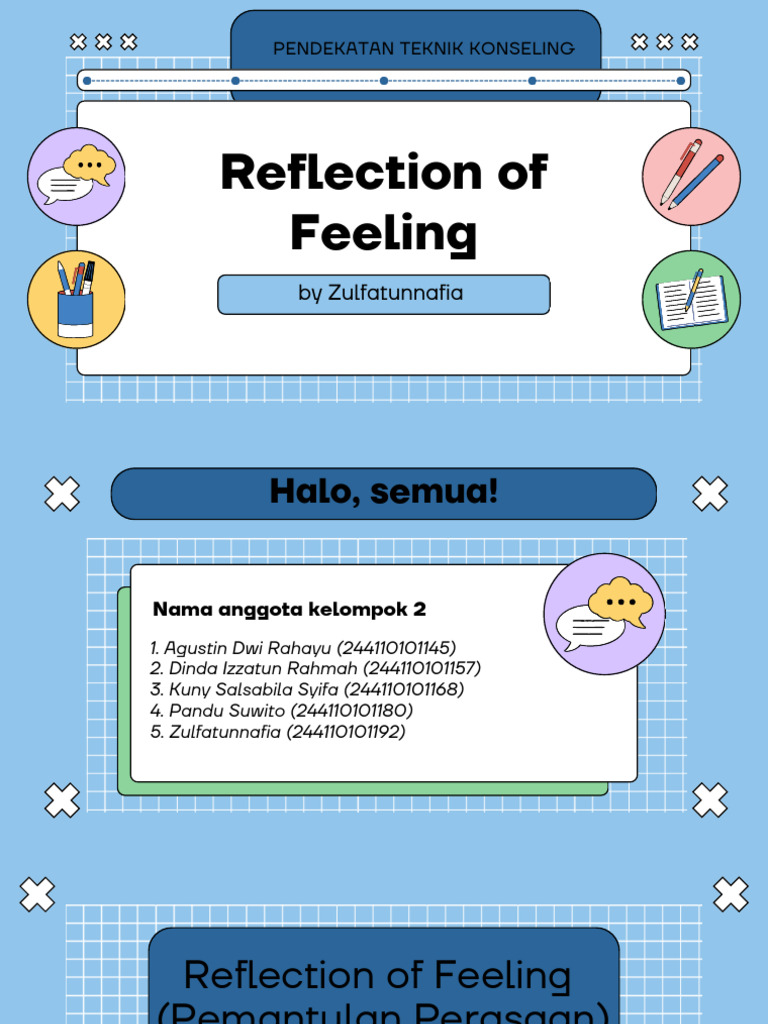 PENDEKATAN TEKNIK KONSELING

Reflection of Feeling

by Zulfatunnafia

Halo, semua!

Nama anggota kelompok 2

1. Agustin Dwi Rahayu (244110101145)
2. Dinda Izzatun Rahmah (244110101157)
3. Kuny Salsabila Syifa (244110101168)
4. Pandu Suwito (244110101180)
5. Zulfatunnafia (244110101192)

Reflection of Feeling (Pemantulan Perasaan)